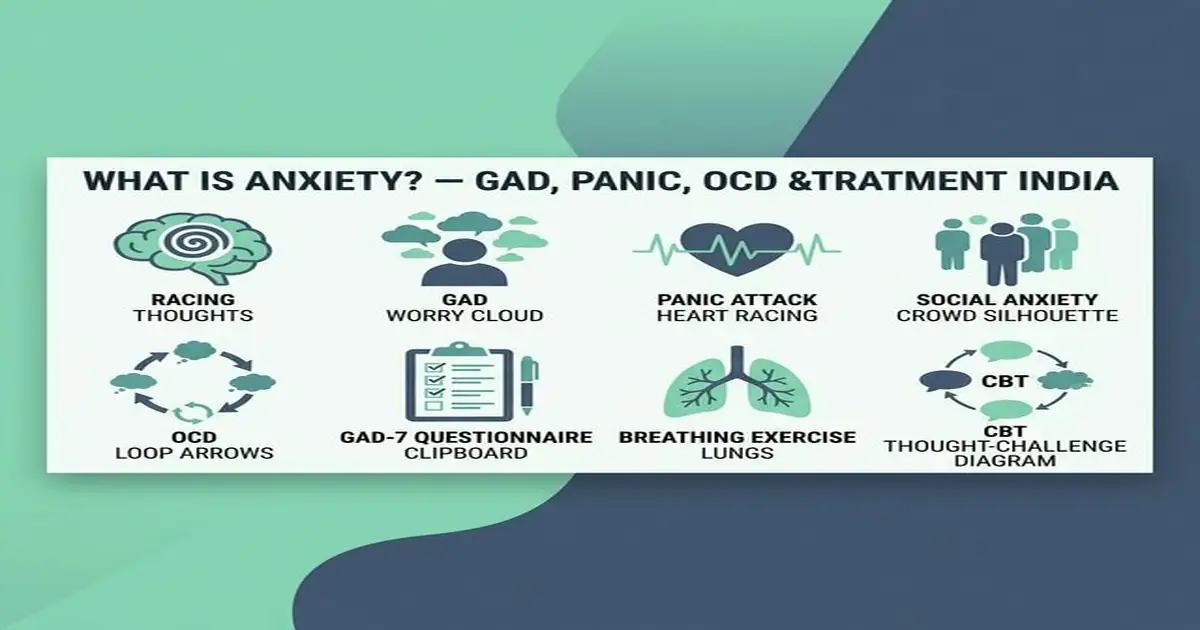 WHAT IS ANXIETY? — GAD, PANIC, OCD &TRATMENT INDIA

RACING THOUGHTS

GAD WORRY CLOUD

PANIC ATTACK HEART RACING

SOCIAL ANXIETY CROWD SILHOUETTE

OCD LOOP ARROWS

GAD-7 QUESTIONNAIRE CLIPBOARD

BREATHING EXERCISE LUNGS

CBT

CBT THOUGHT-CHALLENGE DIAGRAM